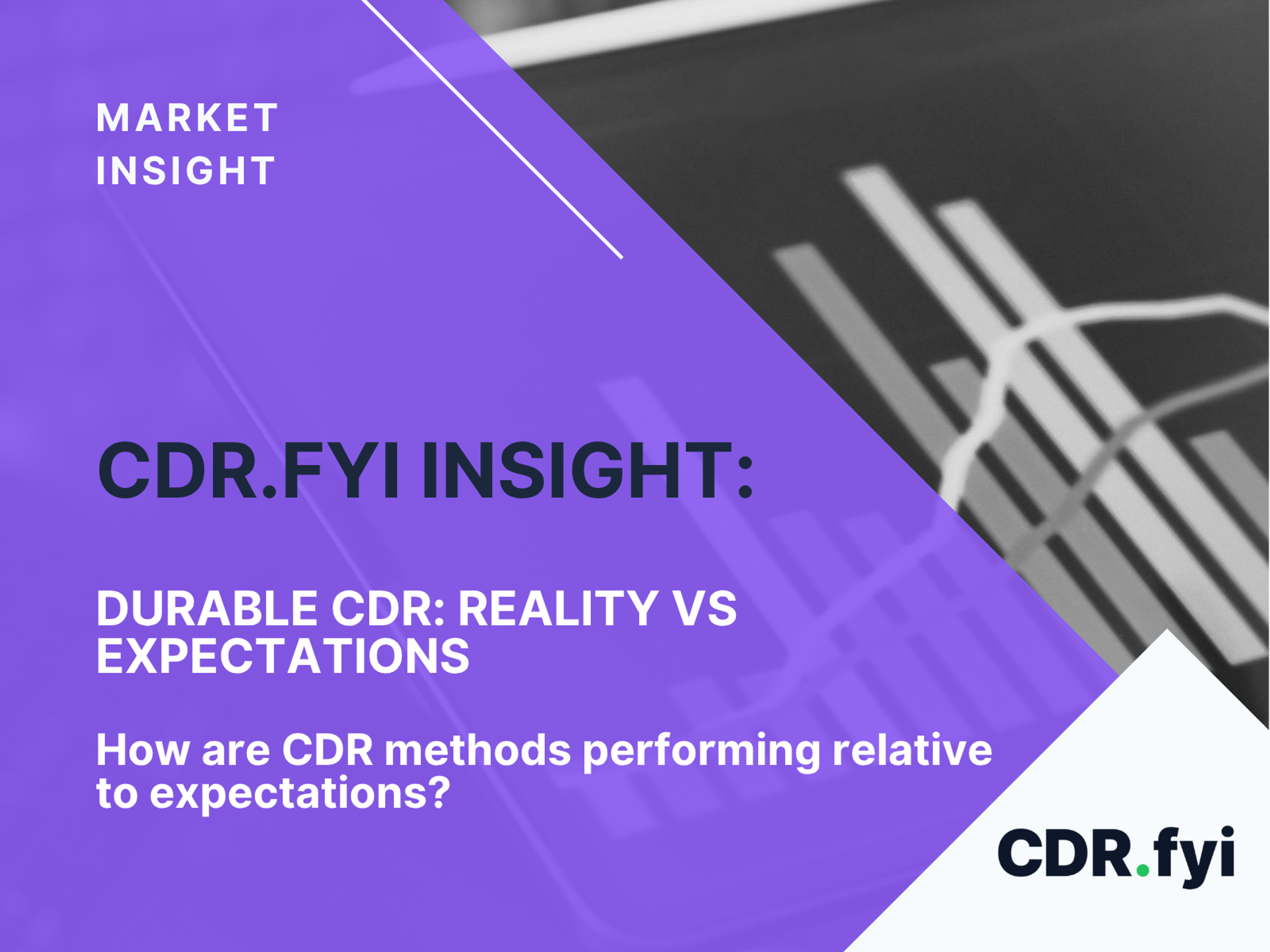 MARKET
INSIGHT

CDR.FYI INSIGHT:

DURABLE CDR: REALITY VS EXPECTATIONS

How are CDR methods performing relative to expectations?

CDR.fyi